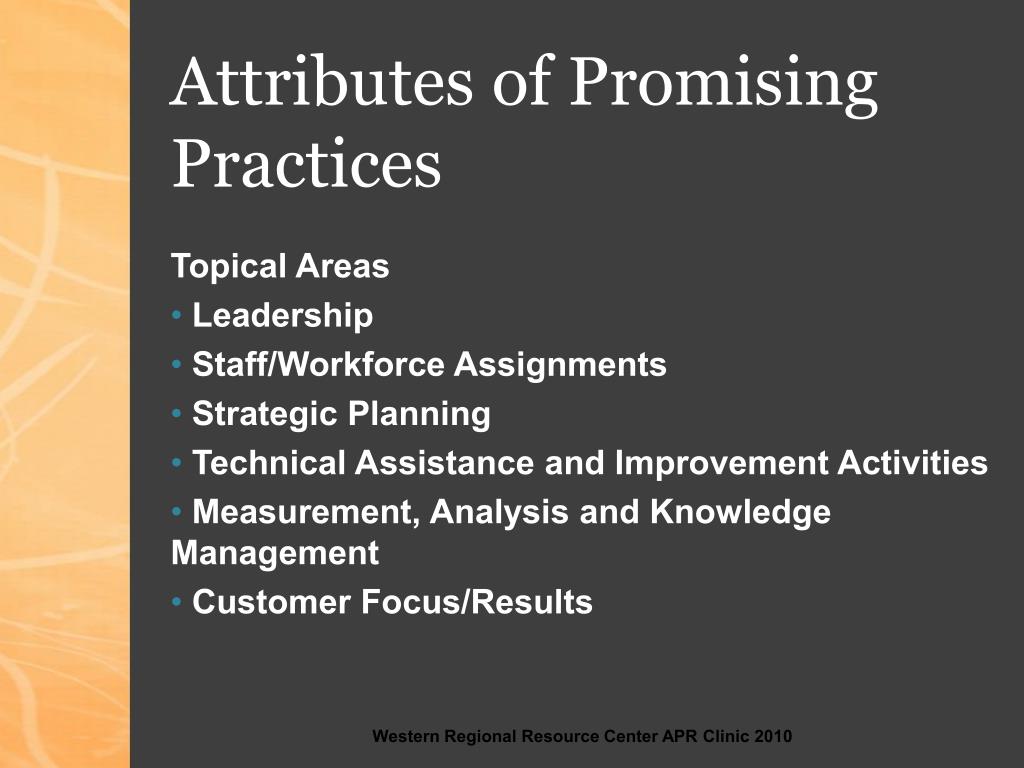 Attributes of Promising Practices

Topical Areas
• Leadership
• Staff/Workforce Assignments
• Strategic Planning
• Technical Assistance and Improvement Activities
• Measurement, Analysis and Knowledge Management
• Customer Focus/Results

Western Regional Resource Center APR Clinic 2010